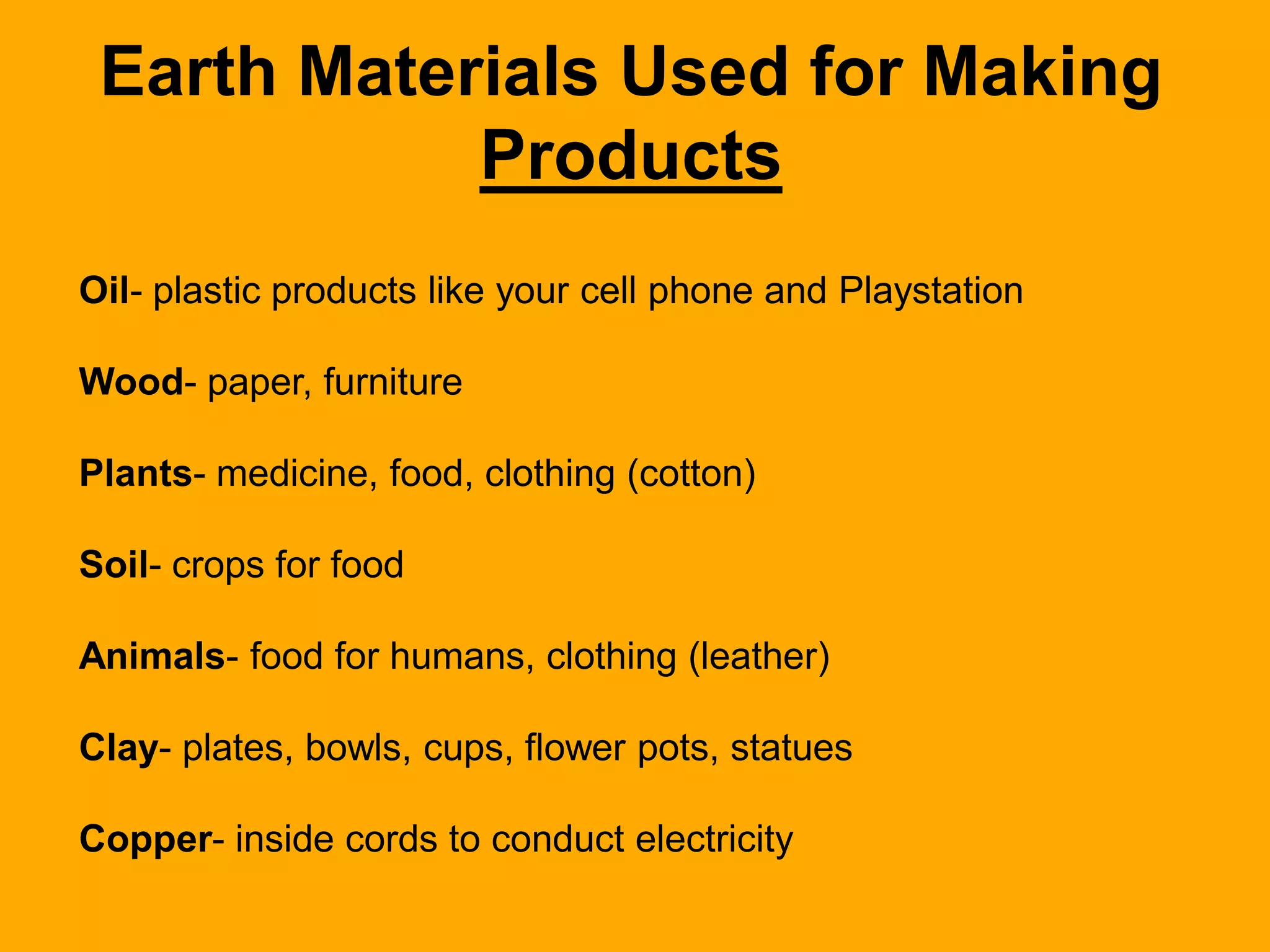 Earth Materials Used for Making Products

Oil- plastic products like your cell phone and Playstation

Wood- paper, furniture

Plants- medicine, food, clothing (cotton)

Soil- crops for food

Animals- food for humans, clothing (leather)

Clay- plates, bowls, cups, flower pots, statues

Copper- inside cords to conduct electricity